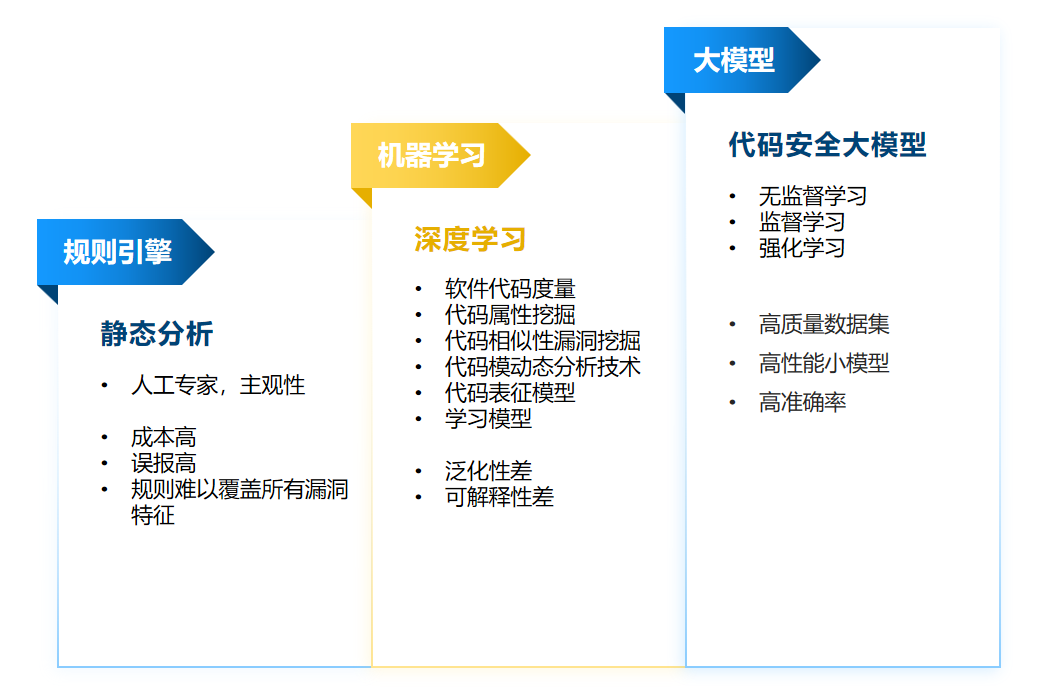 规则引擎

静态分析

• 人工专家，主观性

• 成本高
• 误报高
• 规则难以覆盖所有漏洞特征

机器学习

深度学习

• 软件代码度量
• 代码属性挖掘
• 代码相似性漏洞挖掘
• 代码模动态分析技术
• 代码表征模型
• 学习模型

• 泛化性差
• 可解释性差

大模型

代码安全大模型

• 无监督学习
• 监督学习
• 强化学习

• 高质量数据集
• 高性能小模型
• 高准确率